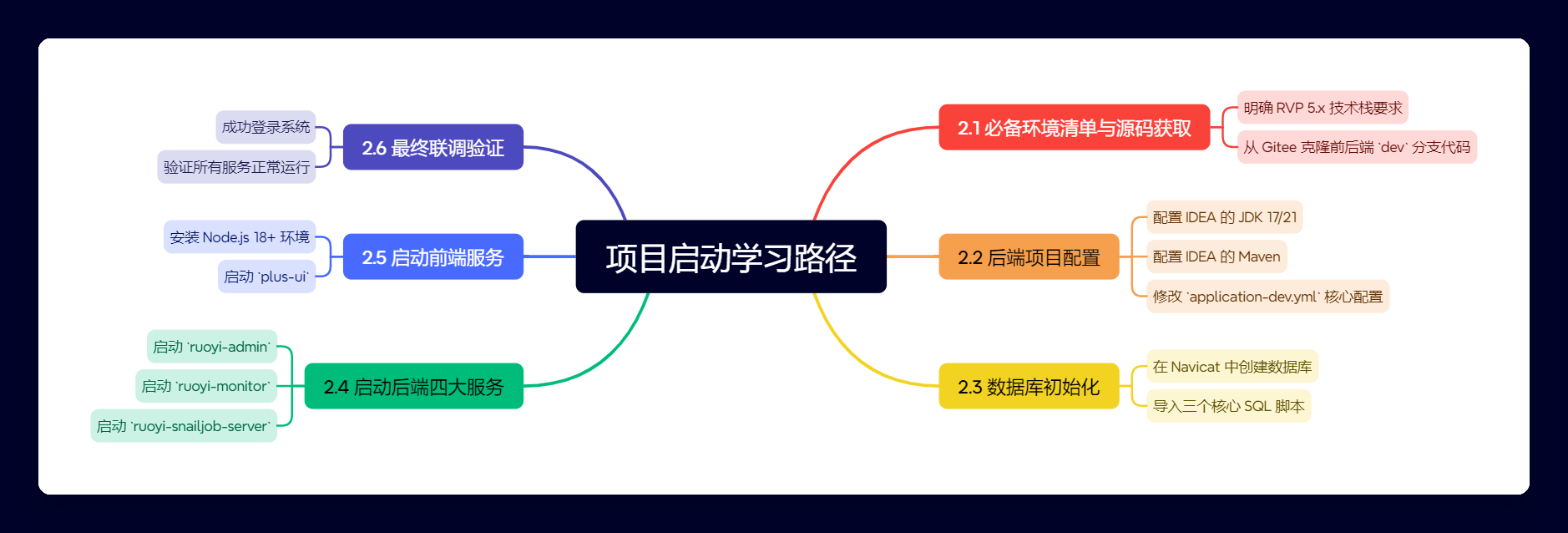 项目启动学习路径

2.1 必备环境清单与源码获取
明确 RVP 5.x 技术栈要求
从 Gitee 克隆前后端 `dev` 分支代码

2.2 后端项目配置
配置 IDEA 的 JDK 17/21
配置 IDEA 的 Maven
修改 `application-dev.yml` 核心配置

2.3 数据库初始化
在 Navicat 中创建数据库
导入三个核心 SQL 脚本

2.4 启动后端四大服务
启动 `ruoyi-admin`
启动 `ruoyi-monitor`
启动 `ruoyi-snailjob-server`

2.5 启动前端服务
安装 Node.js 18+ 环境
启动 `plus-ui`

2.6 最终联调验证
成功登录系统
验证所有服务正常运行